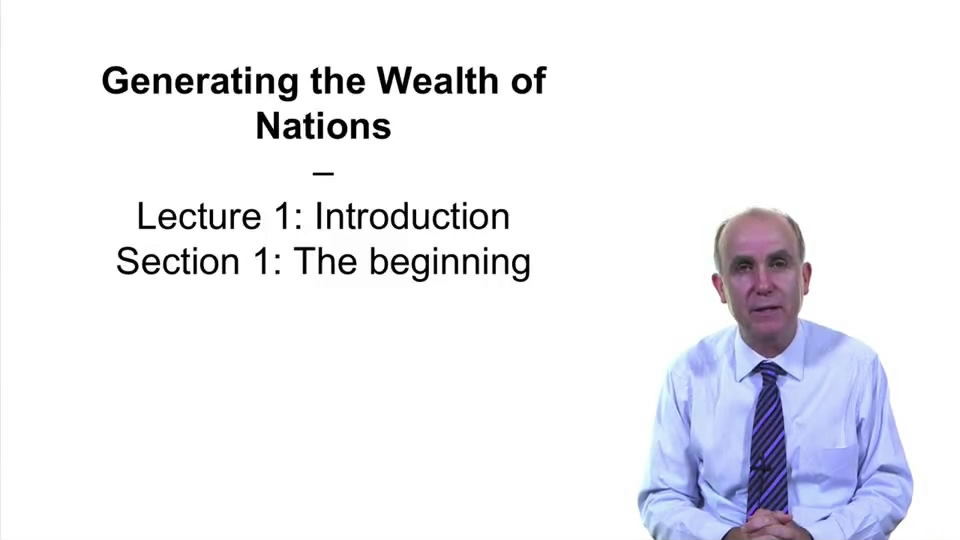 Generating the Wealth of Nations
–
Lecture 1: Introduction
Section 1: The beginning